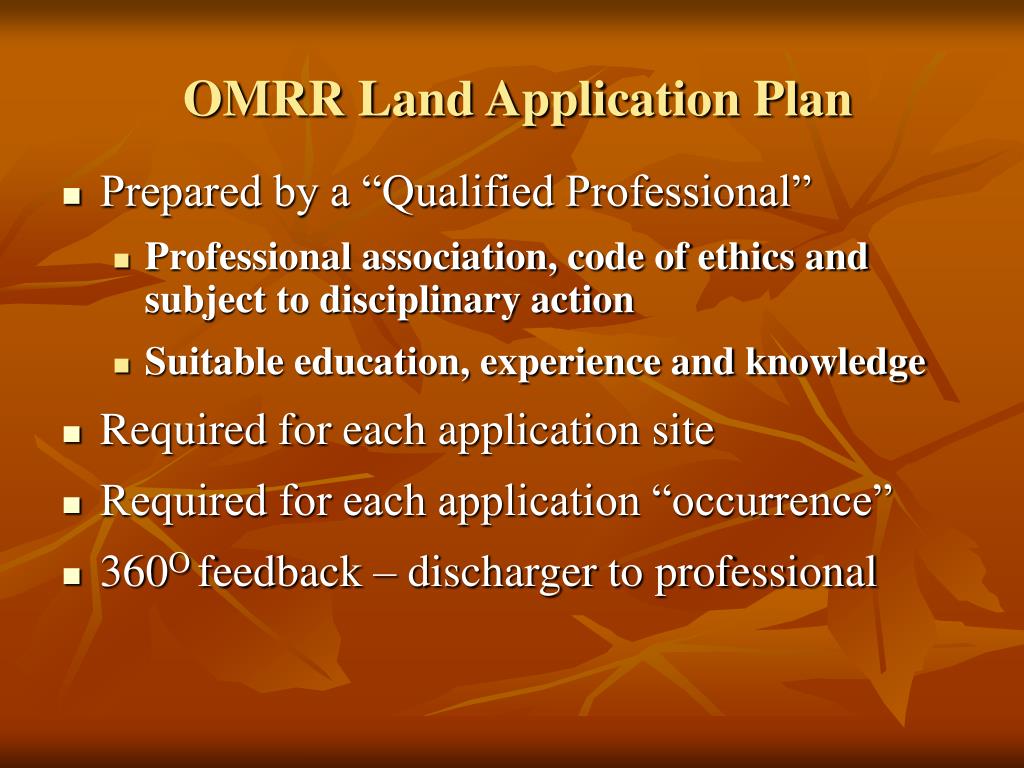 OMRR Land Application Plan

- Prepared by a “Qualified Professional”
  - Professional association, code of ethics and subject to disciplinary action
  - Suitable education, experience and knowledge
- Required for each application site
- Required for each application “occurrence”
- $360^{O}$ feedback – discharger to professional